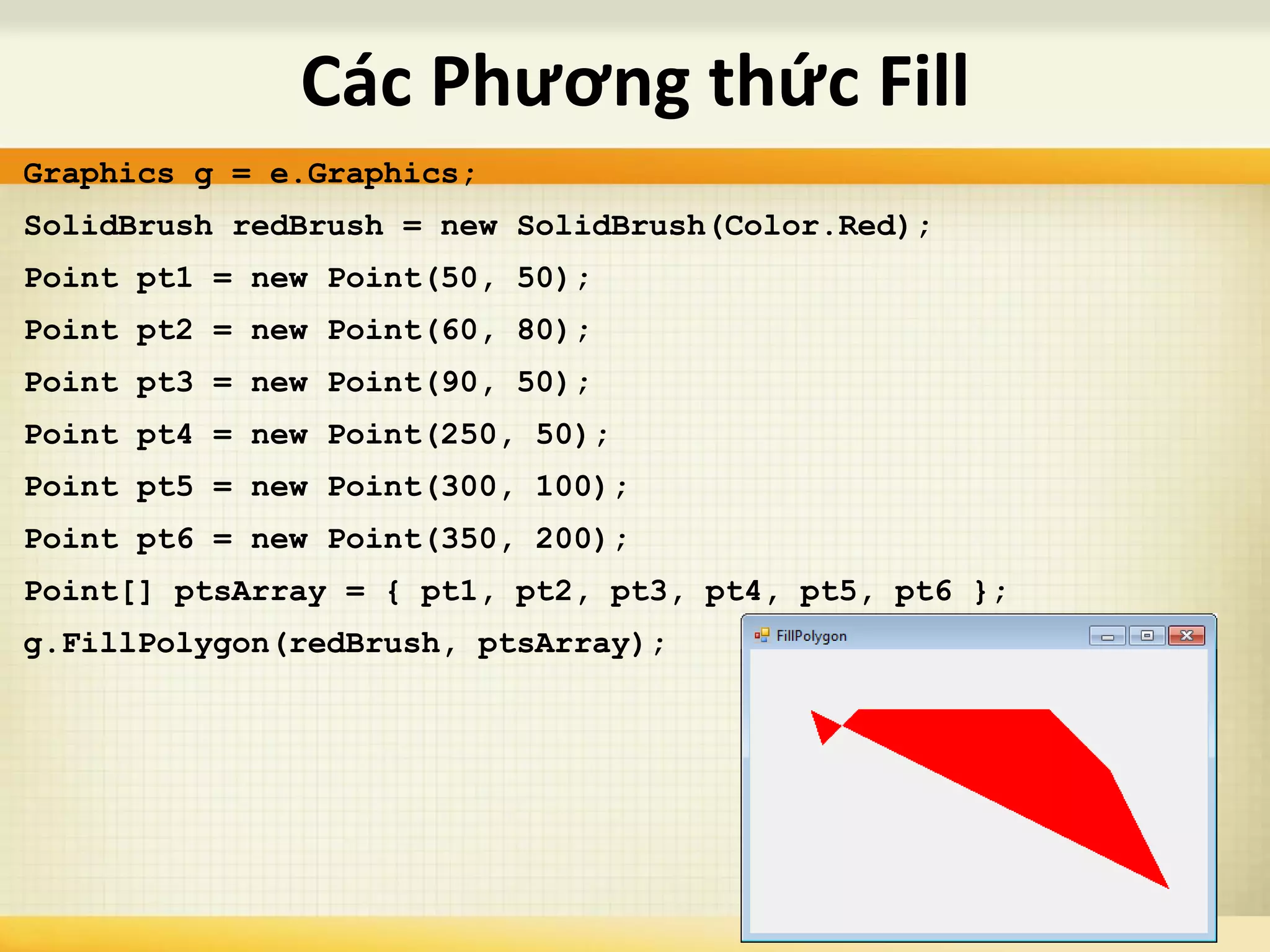 Các Phương thức Fill

Graphics g = e.Graphics;

SolidBrush redBrush = new SolidBrush(Color.Red);

Point pt1 = new Point(50, 50);

Point pt2 = new Point(60, 80);

Point pt3 = new Point(90, 50);

Point pt4 = new Point(250, 50);

Point pt5 = new Point(300, 100);

Point pt6 = new Point(350, 200);

Point[] ptsArray = { pt1, pt2, pt3, pt4, pt5, pt6 };

g.FillPolygon(redBrush, ptsArray);

FillPolygon